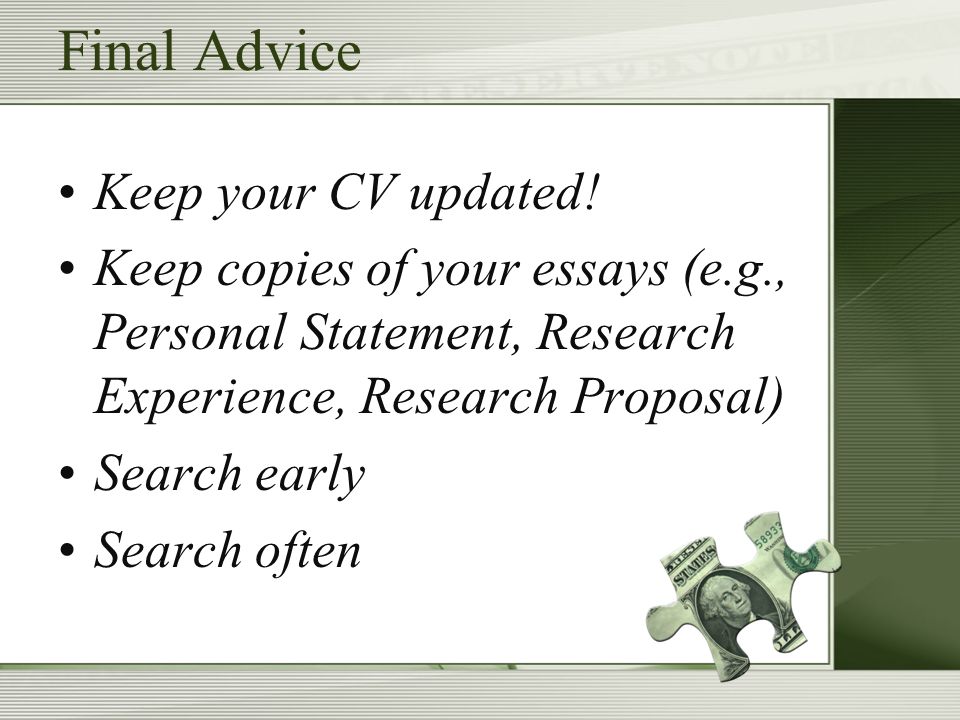 Final Advice

• Keep your CV updated!
• Keep copies of your essays (e.g., Personal Statement, Research Experience, Research Proposal)
• Search early
• Search often